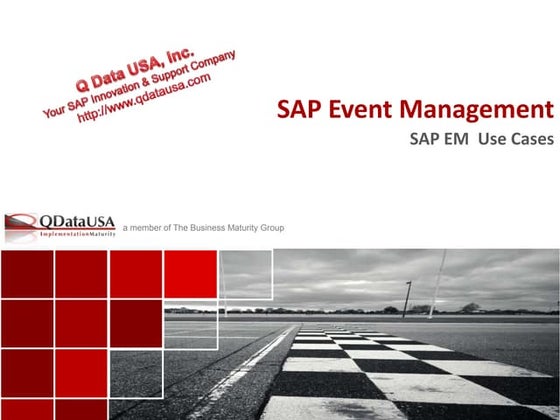 Q Data USA, Inc.
Your SAP Innovation & Support Company
http://www.qdatausa.com

SAP Event Management

SAP EM Use Cases

QDataUSA
ImplementationMaturity
a member of The Business Maturity Group